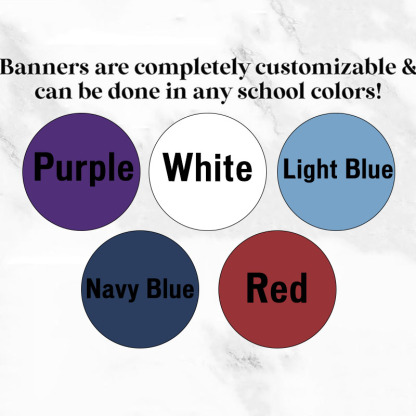 Banners are completely customizable & can be done in any school colors!

Purple

White

Light Blue

Navy Blue

Red